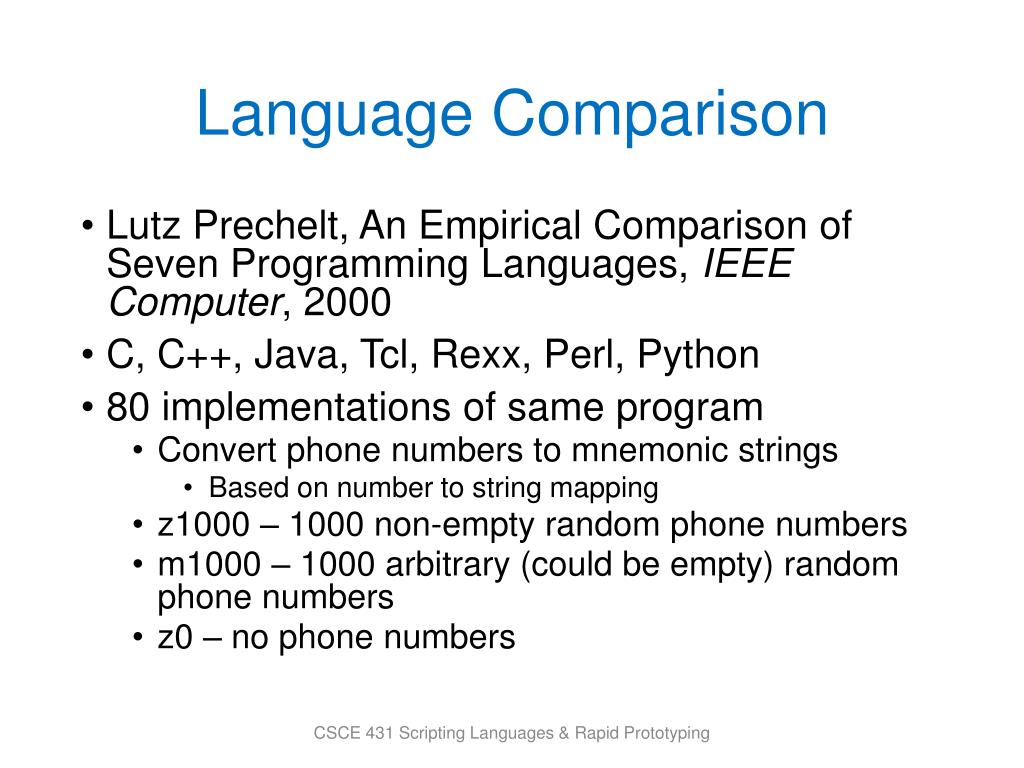 Language Comparison

• Lutz Prechelt, An Empirical Comparison of Seven Programming Languages, IEEE Computer, 2000
• C, C++, Java, Tcl, Rexx, Perl, Python
• 80 implementations of same program
  • Convert phone numbers to mnemonic strings
    • Based on number to string mapping
  • z1000 – 1000 non-empty random phone numbers
  • m1000 – 1000 arbitrary (could be empty) random phone numbers
  • z0 – no phone numbers

CSCE 431 Scripting Languages & Rapid Prototyping